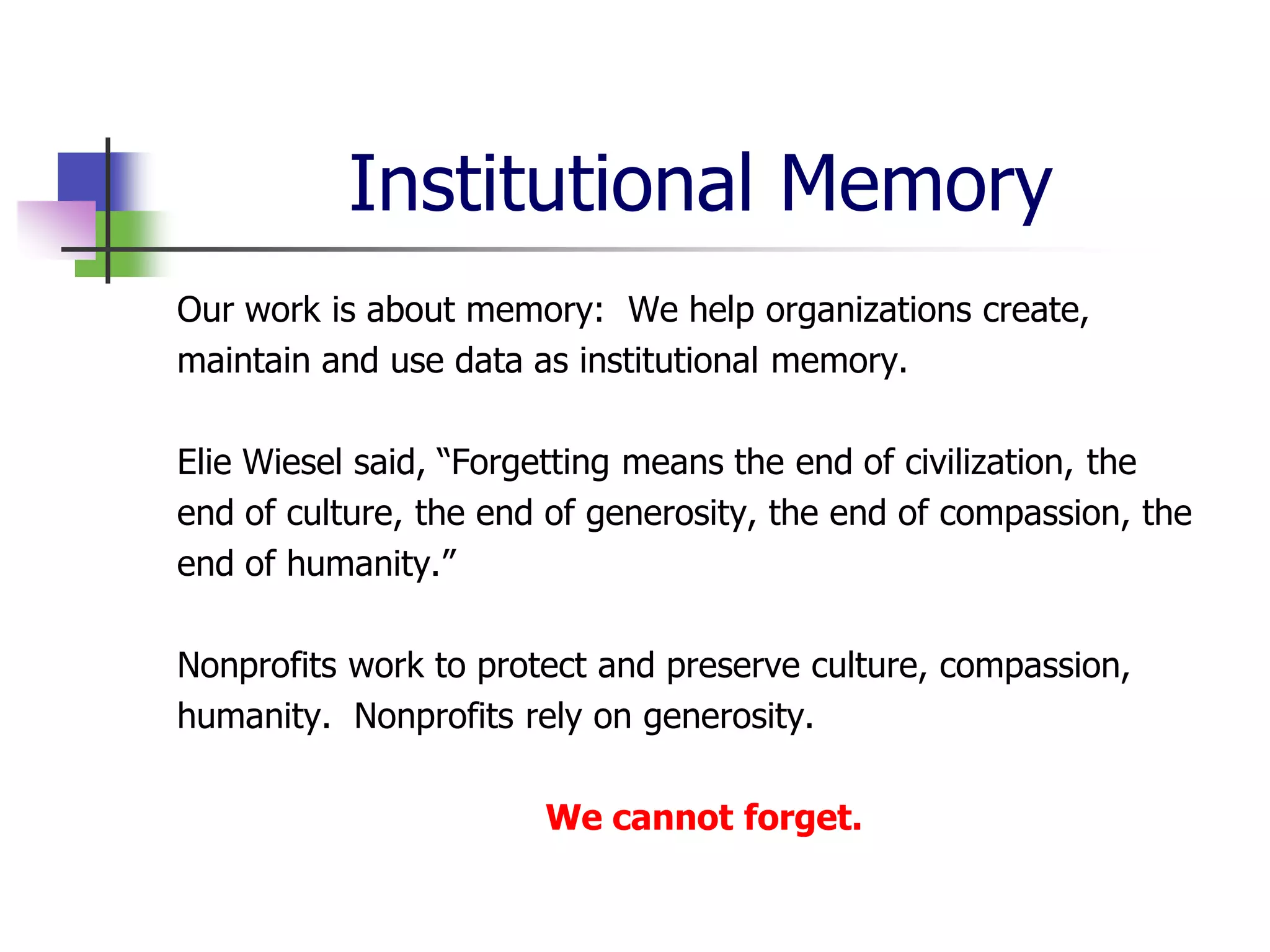 Institutional Memory

Our work is about memory:  We help organizations create, maintain and use data as institutional memory.

Elie Wiesel said, “Forgetting means the end of civilization, the end of culture, the end of generosity, the end of compassion, the end of humanity.”

Nonprofits work to protect and preserve culture, compassion, humanity.  Nonprofits rely on generosity.

We cannot forget.